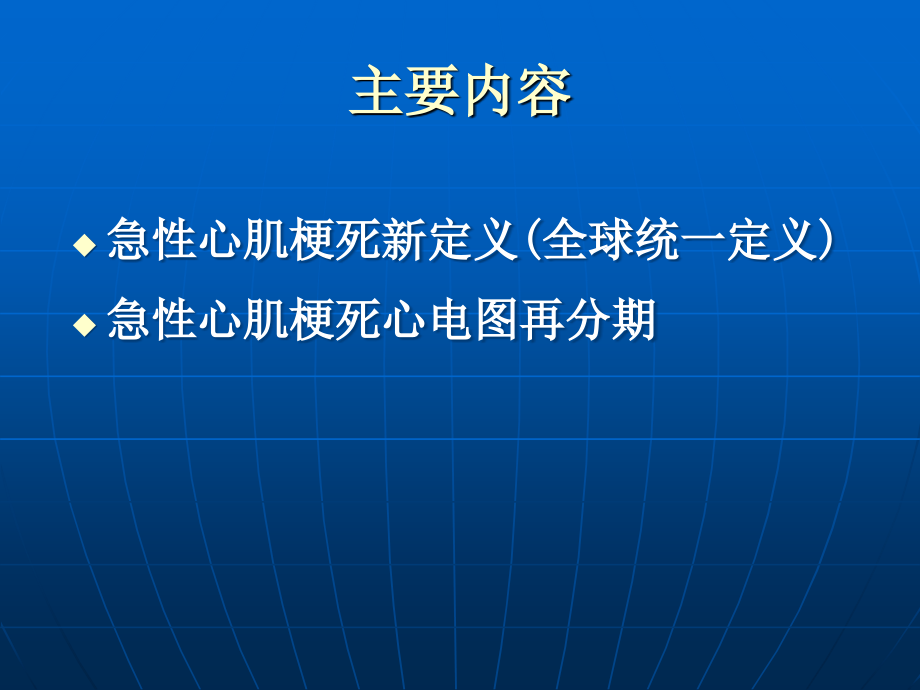 主要内容

◆ 急性心肌梗死新定义(全球统一定义)
◆ 急性心肌梗死心电图再分期